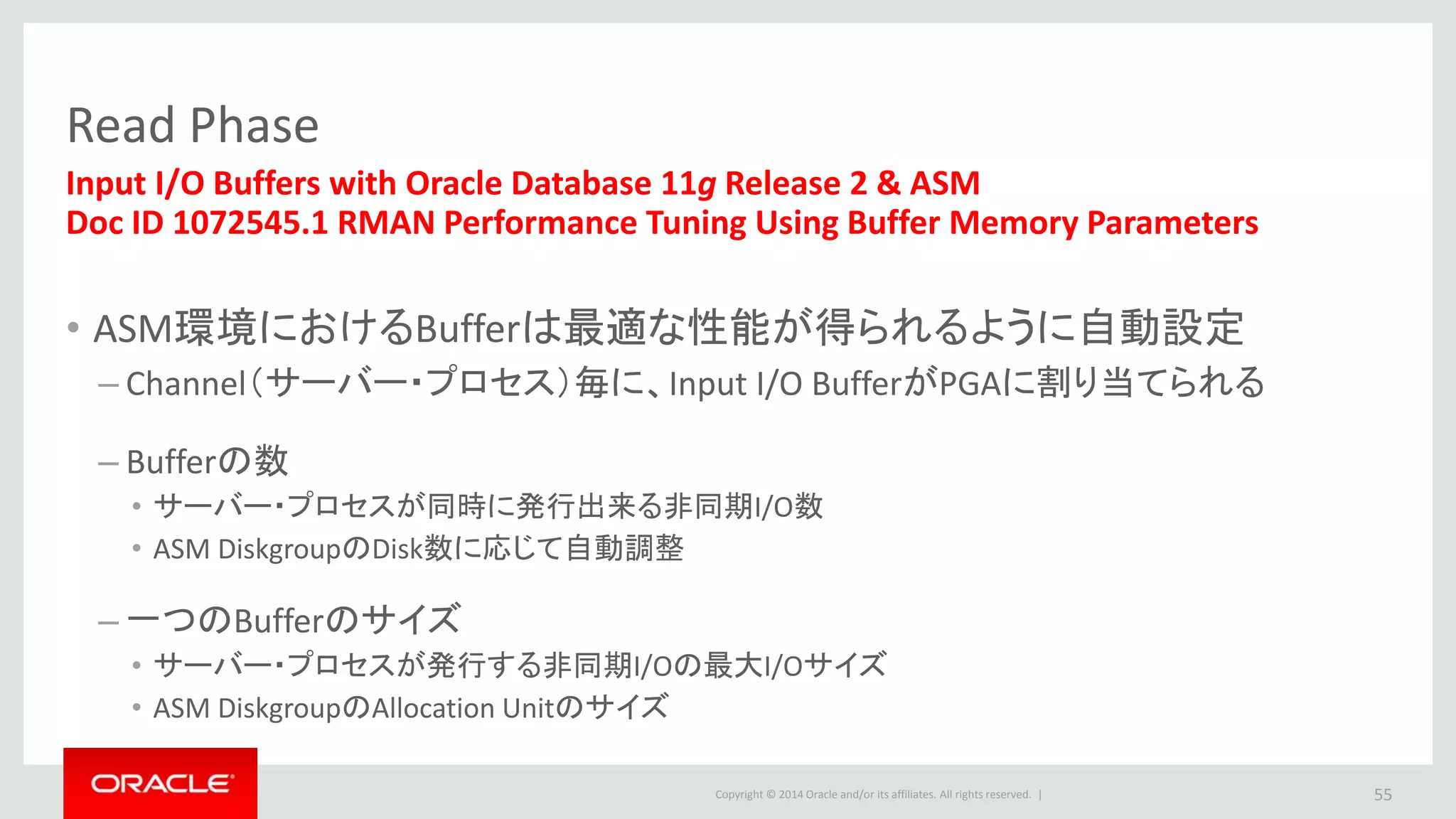 Read Phase

Input I/O Buffers with Oracle Database 11g Release 2 & ASM
Doc ID 1072545.1 RMAN Performance Tuning Using Buffer Memory Parameters

• ASM環境におけるBufferは最適な性能が得られるように自動設定
– Channel（サーバー・プロセス）毎に、Input I/O BufferがPGAに割り当てられる

– Bufferの数
• サーバー・プロセスが同時に発行出来る非同期I/O数
• ASM DiskgroupのDisk数に応じて自動調整

– 一つのBufferのサイズ
• サーバー・プロセスが発行する非同期I/Oの最大I/Oサイズ
• ASM DiskgroupのAllocation Unitのサイズ

ORACLE

Copyright © 2014 Oracle and/or its affiliates. All rights reserved. |

55